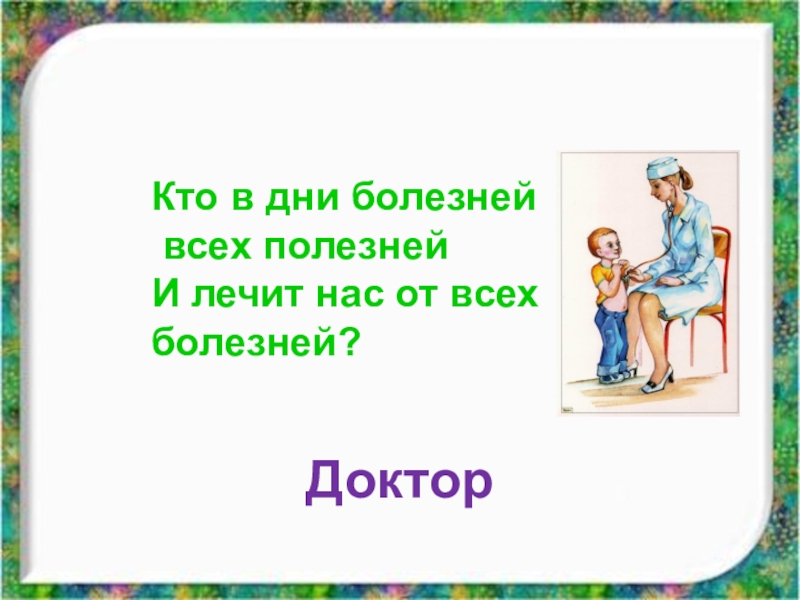 Кто в дни болезней
всех полезней
И лечит нас от всех
болезней?

Доктор